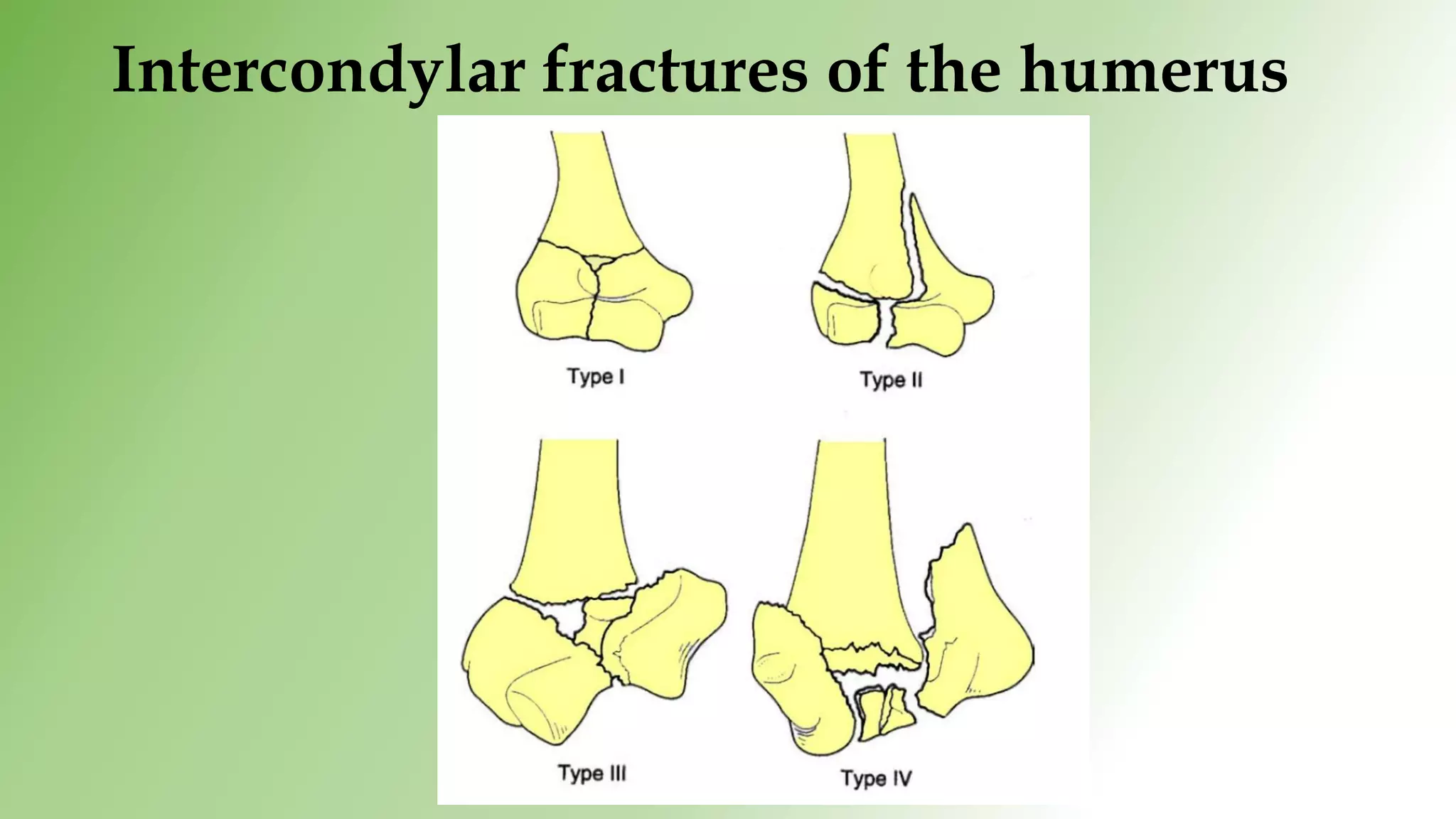 Intercondylar fractures of the humerus

Type I

Type II

Type III

Type IV